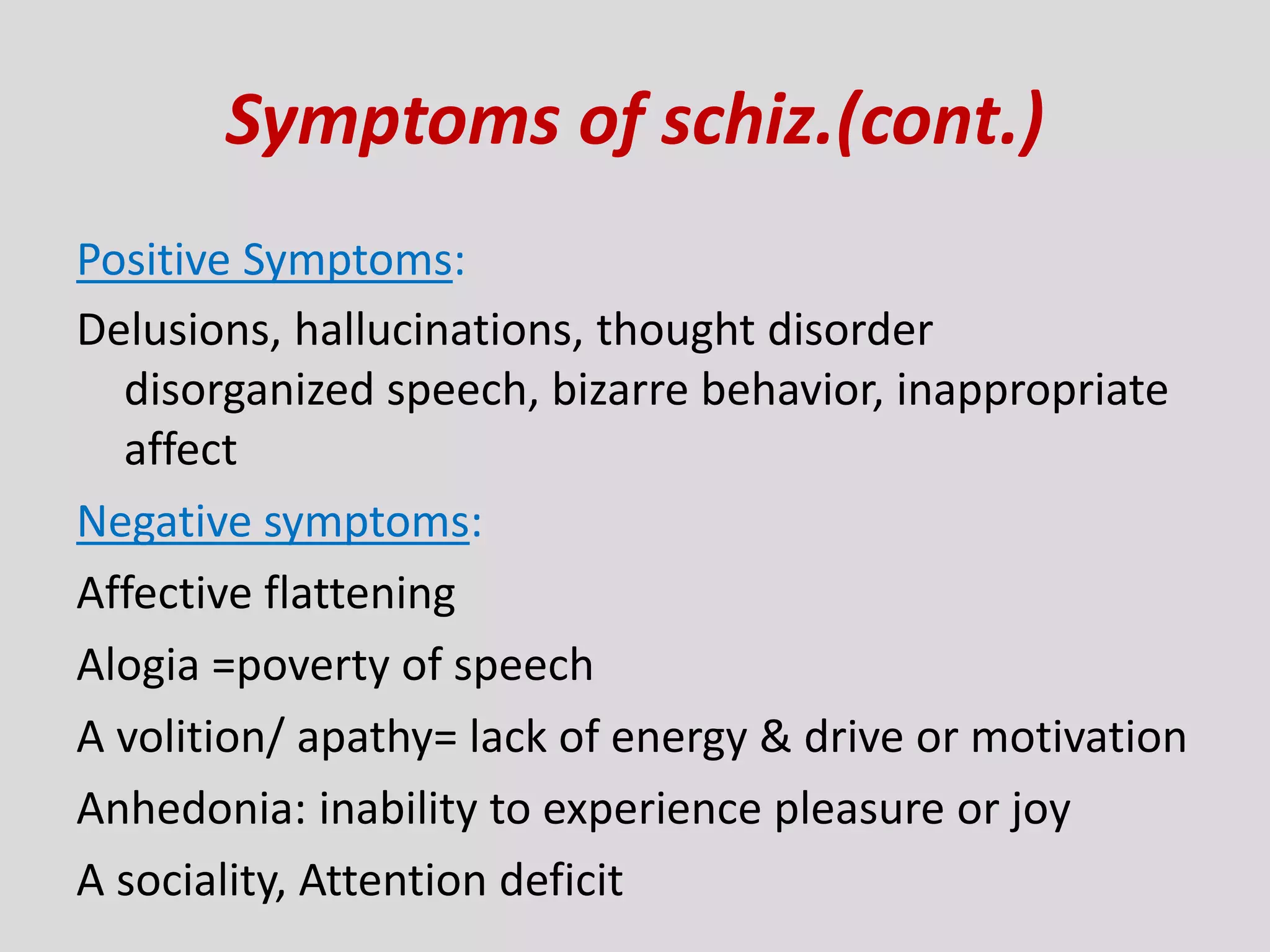 Symptoms of schiz.(cont.)

Positive Symptoms:

Delusions, hallucinations, thought disorder disorganized speech, bizarre behavior, inappropriate affect

Negative symptoms:

Affective flattening

Alogia =poverty of speech

A volition/ apathy= lack of energy & drive or motivation

Anhedonia: inability to experience pleasure or joy

A sociality, Attention deficit